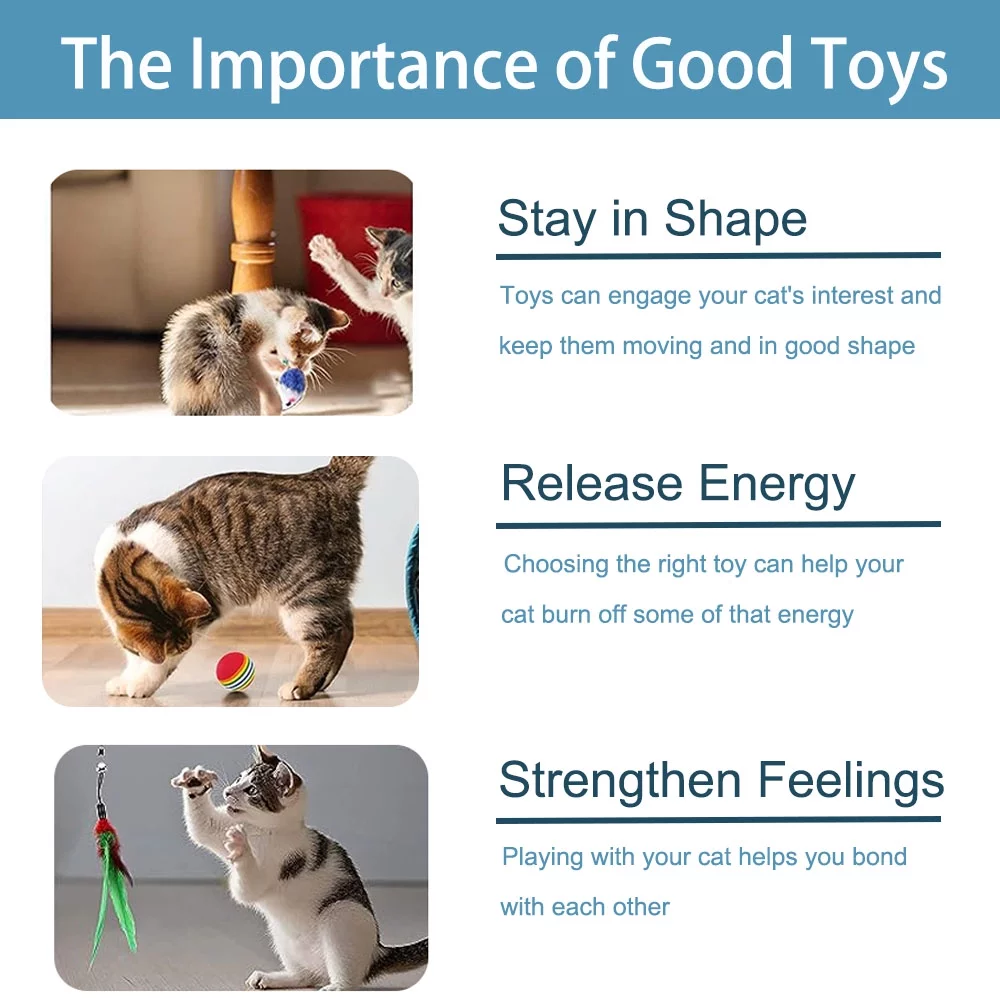 The Importance of Good Toys

Stay in Shape

Toys can engage your cat's interest and keep them moving and in good shape

Release Energy

Choosing the right toy can help your cat burn off some of that energy

Strengthen Feelings

Playing with your cat helps you bond with each other